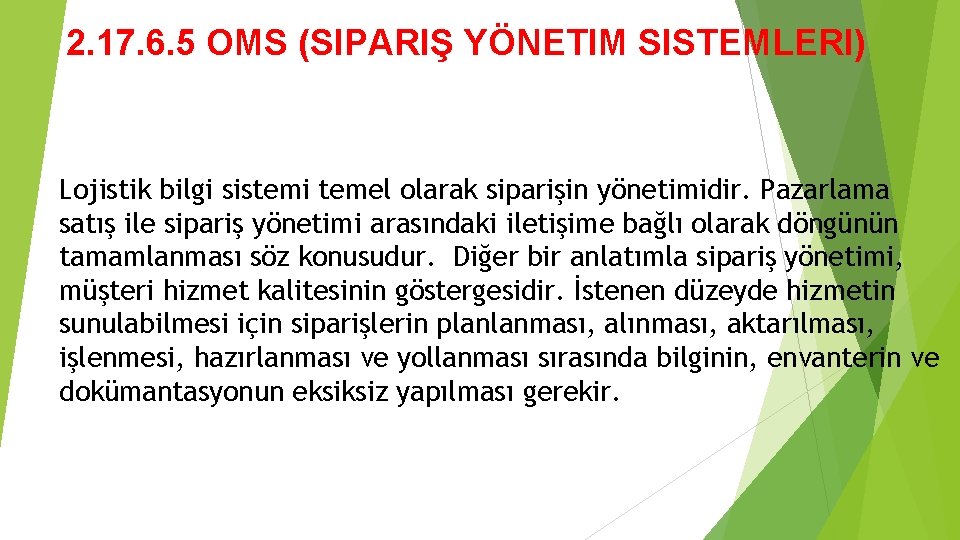 2.17.6.5 OMS (SIPARIŞ YÖNETIM SISTEMLERI)

Lojistik bilgi sistemi temel olarak siparişin yönetimidir. Pazarlama satış ile sipariş yönetimi arasındaki iletişime bağlı olarak döngünün tamamlanması söz konusudur. Diğer bir anlatımla sipariş yönetimi, müşteri hizmet kalitesinin göstergesidir. İstenen düzeyde hizmetin sunulabilmesi için siparişlerin planlanması, alınması, aktarılması, işlenmesi, hazırlanması ve yollanması sırasında bilginin, envanterin ve dokümantasyonun eksiksiz yapılması gerekir.